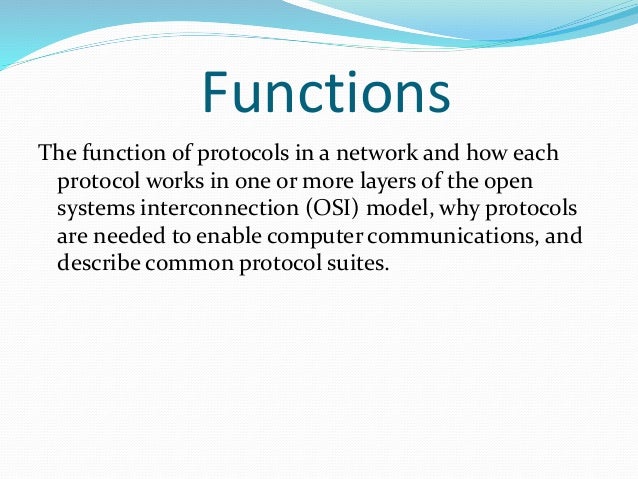 Functions

The function of protocols in a network and how each protocol works in one or more layers of the open systems interconnection (OSI) model, why protocols are needed to enable computer communications, and describe common protocol suites.